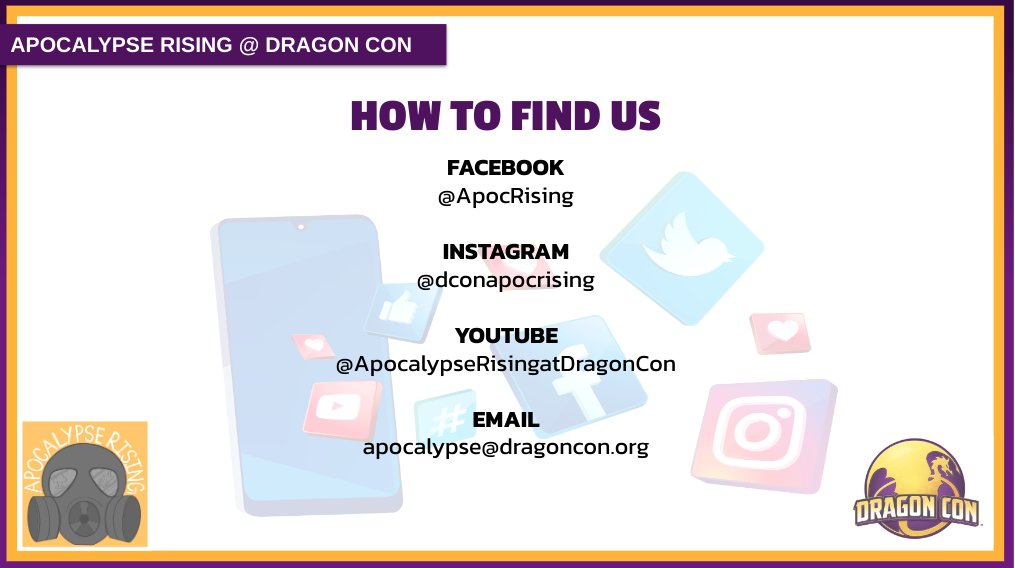 APOCALYPSE RISING @ DRAGON CON

HOW TO FIND US

FACEBOOK
@ApocRising

INSTAGRAM
@dconapocrising

YOUTUBE
@ApocalypseRisingatDragonCon

EMAIL
apocalypse@dragoncon.org

APOCALYPSE RISING

DRAGON CON